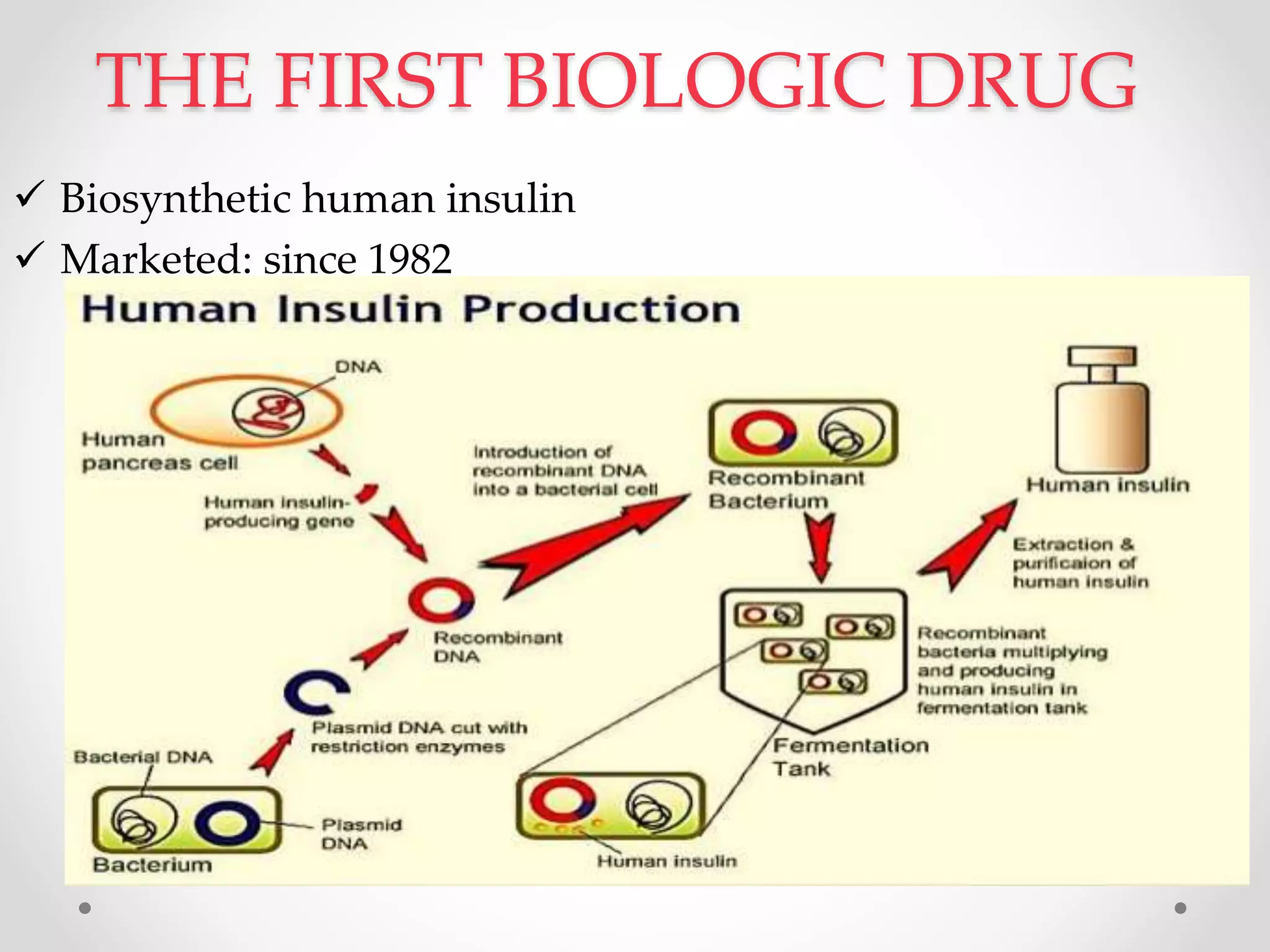 THE FIRST BIOLOGIC DRUG

✓ Biosynthetic human insulin
✓ Marketed: since 1982

Human Insulin Production

DNA

Human pancreas cell

Human insulin-producing gene

Introduction of recombinant DNA into a bacterial cell

Recombinant Bacterium

Human insulin

Extraction & purificaion of human insulin

Recombinant DNA

Recombinant bacteria multiplying and producing human insulin in fermentation tank

Plasmid DNA cut with restriction enzymes

Fermentation Tank

Bacterial DNA

Plasmid DNA

Bacterium

Human insulin